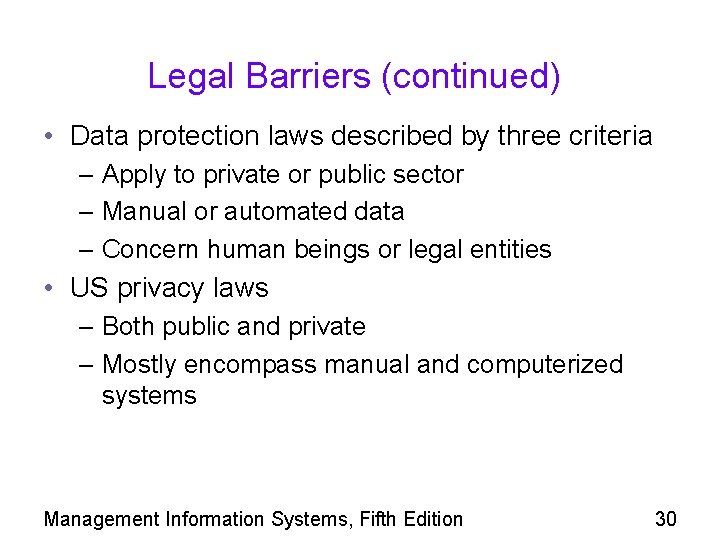 Legal Barriers (continued)

• Data protection laws described by three criteria
– Apply to private or public sector
– Manual or automated data
– Concern human beings or legal entities

• US privacy laws
– Both public and private
– Mostly encompass manual and computerized systems

Management Information Systems, Fifth Edition

30